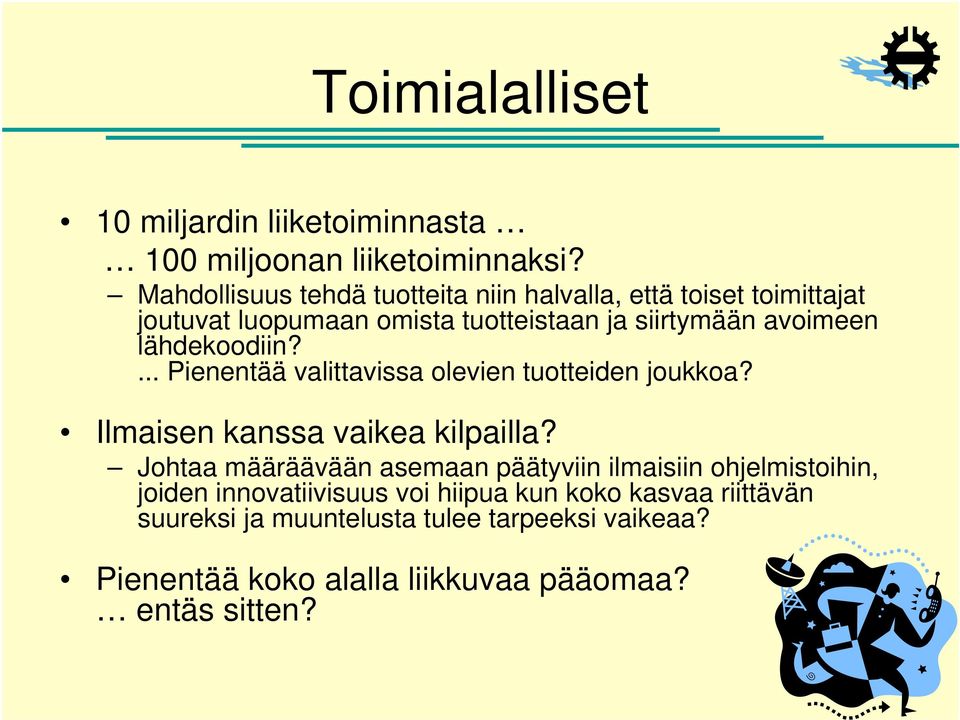 Toimialalliset

• 10 miljardin liiketoiminnasta …
… 100 miljoonan liiketoiminnaksi?
– Mahdollisuus tehdä tuotteita niin halvalla, että toiset toimittajat joutuvat luopumaan omista tuotteistaan ja siirtymään avoimeen lähdekoodiin?
... Pienentää valittavissa olevien tuotteiden joukkoa?

• Ilmaisen kanssa vaikea kilpailla?
– Johtaa määräävään asemaan päätyviin ilmaisiin ohjelmistoihin, joiden innovatiivisuus voi hiipua kun koko kasvaa riittävän suureksi ja muuntelusta tulee tarpeeksi vaikeaa?

• Pienentää koko alalla liikkuvaa pääomaa?
… entäs sitten?